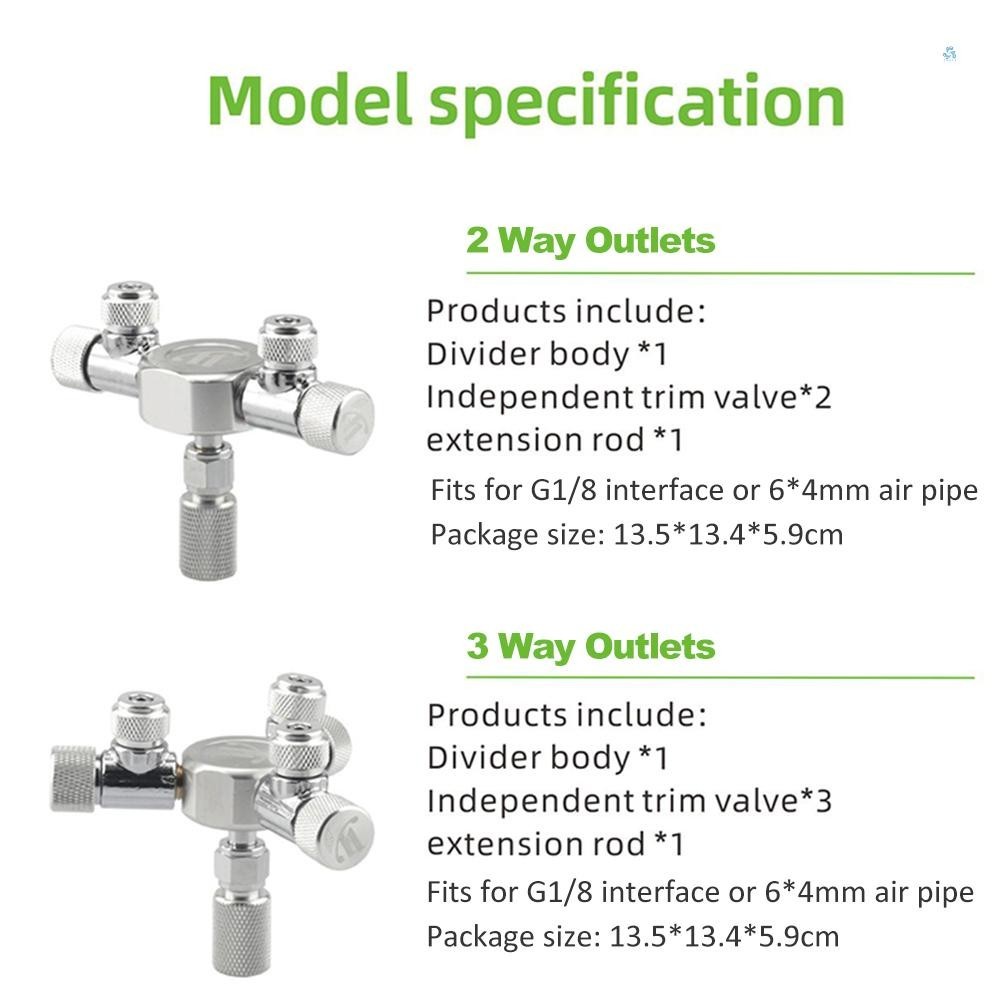 Model specification

2 Way Outlets

Products include:
Divider body *1
Independent trim valve*2
extension rod *1
Fits for G1/8 interface or 6*4mm air pipe
Package size: 13.5*13.4*5.9cm

3 Way Outlets

Products include:
Divider body *1
Independent trim valve*3
extension rod *1
Fits for G1/8 interface or 6*4mm air pipe
Package size: 13.5*13.4*5.9cm